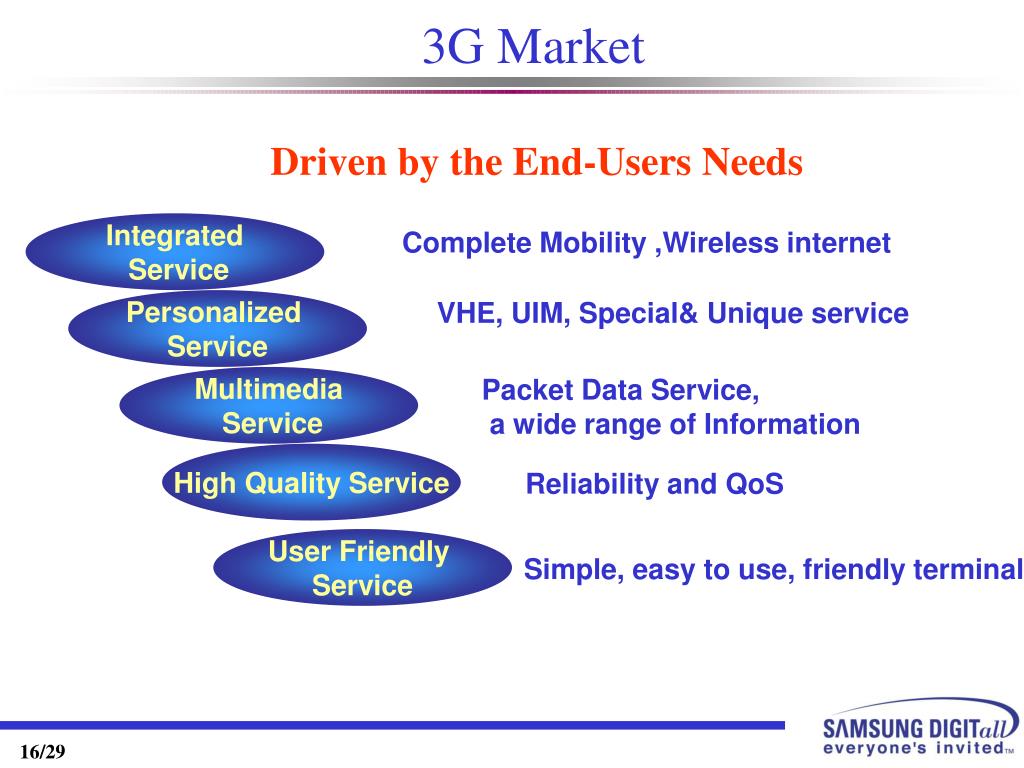 3G Market

Driven by the End-Users Needs

Integrated Service

Complete Mobility ,Wireless internet

Personalized Service

VHE, UIM, Special& Unique service

Multimedia Service

Packet Data Service, a wide range of Information

High Quality Service

Reliability and QoS

User Friendly Service

Simple, easy to use, friendly terminal

16/29

SAMSUNG DIGITall everyone's invited™